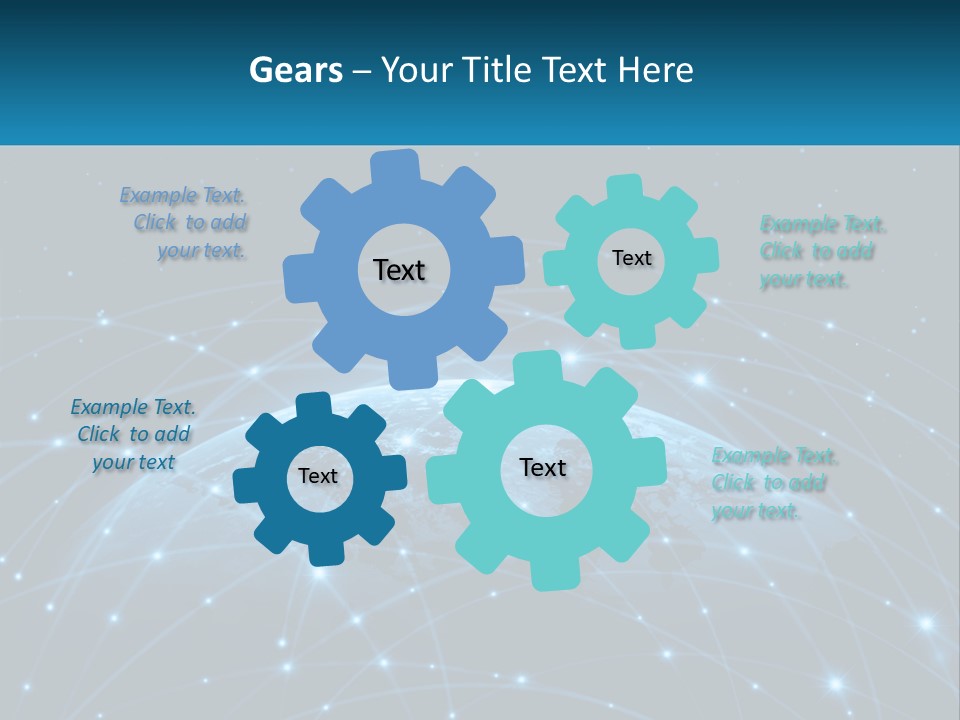 Gears – Your Title Text Here

Example Text. Click to add your text.

Text

Text

Example Text. Click to add your text.

Example Text. Click to add your text

Text

Text

Example Text. Click to add your text.